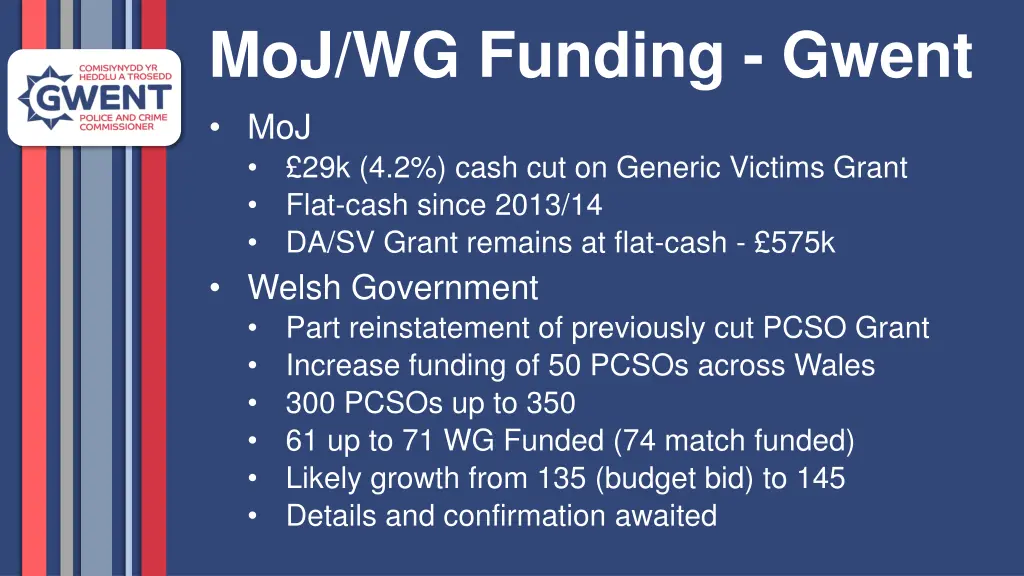 COMISIYNYDD YR HEDDLU A THROSEDD
GWENT
POLICE AND CRIME COMMISSIONER

MoJ/WG Funding - Gwent

• MoJ
  • £29k (4.2%) cash cut on Generic Victims Grant
  • Flat-cash since 2013/14
  • DA/SV Grant remains at flat-cash - £575k
• Welsh Government
  • Part reinstatement of previously cut PCSO Grant
  • Increase funding of 50 PCSOs across Wales
  • 300 PCSOs up to 350
  • 61 up to 71 WG Funded (74 match funded)
  • Likely growth from 135 (budget bid) to 145
  • Details and confirmation awaited